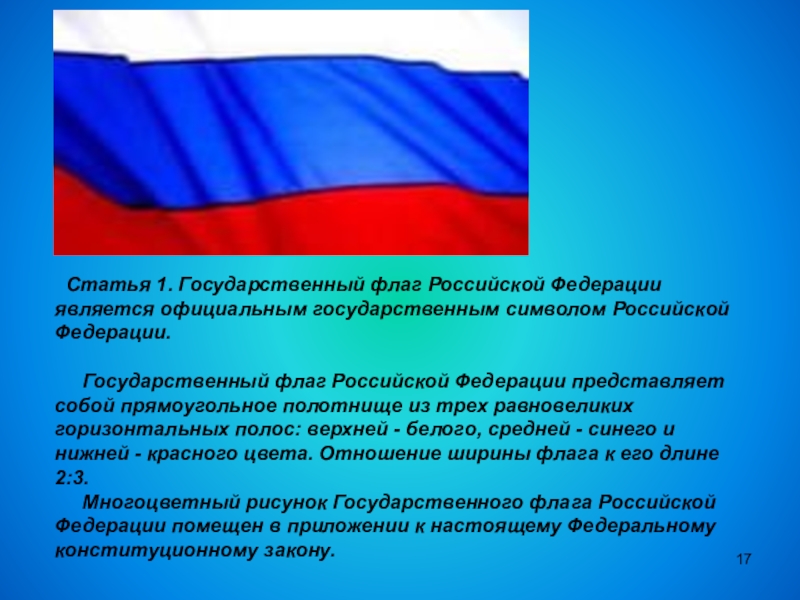 Статья 1. Государственный флаг Российской Федерации является официальным государственным символом Российской Федерации.

Государственный флаг Российской Федерации представляет собой прямоугольное полотнище из трех равновеликих горизонтальных полос: верхней - белого, средней - синего и нижней - красного цвета. Отношение ширины флага к его длине 2:3.

Многоцветный рисунок Государственного флага Российской Федерации помещен в приложении к настоящему Федеральному конституционному закону.

17